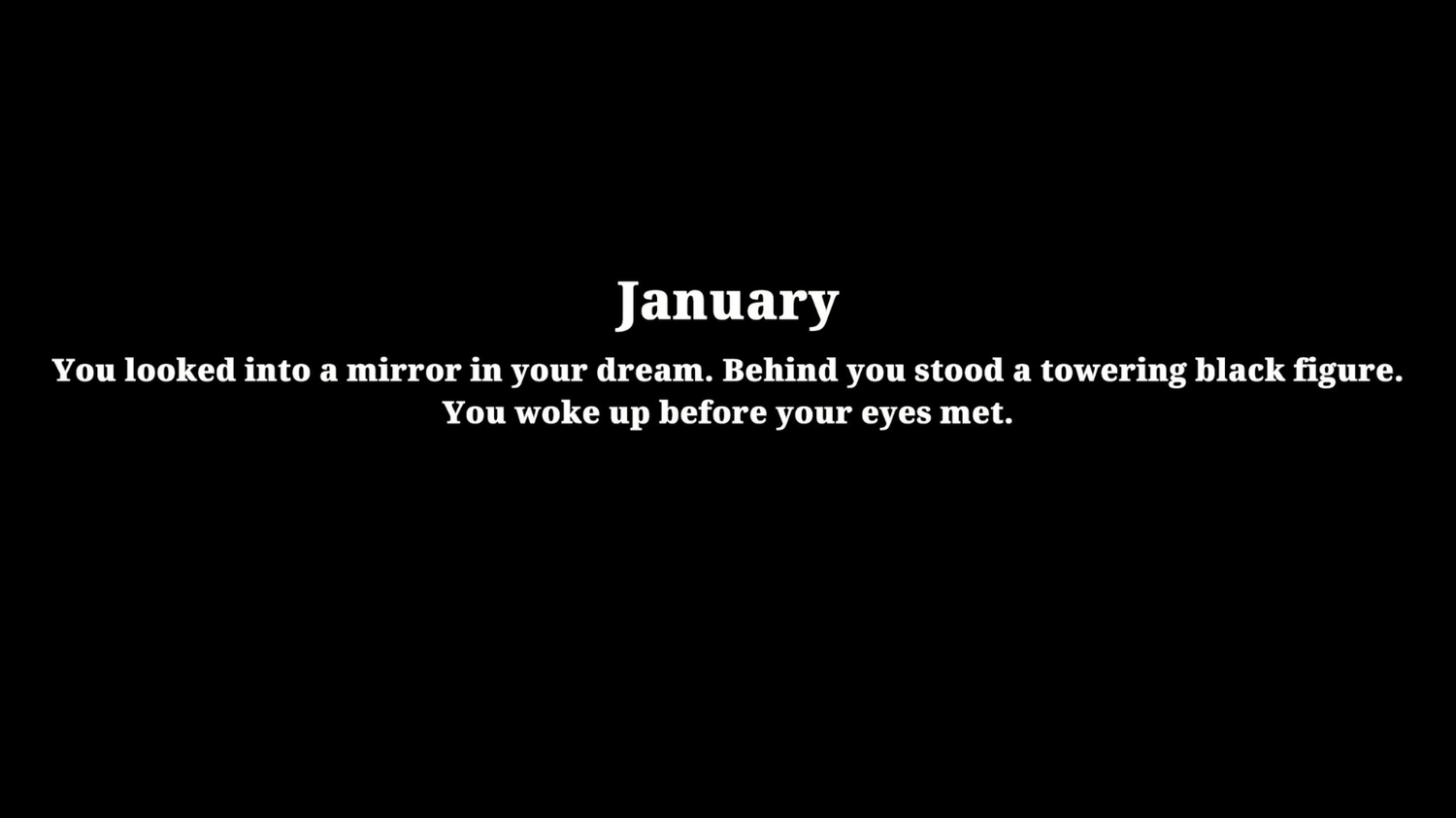 January

You looked into a mirror in your dream. Behind you stood a towering black figure. You woke up before your eyes met.